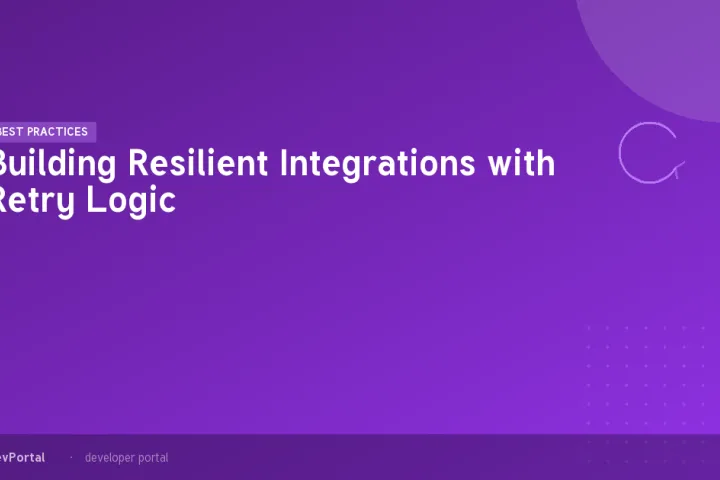 BEST PRACTICES

Building Resilient Integrations with Retry Logic

evPortal · developer portal